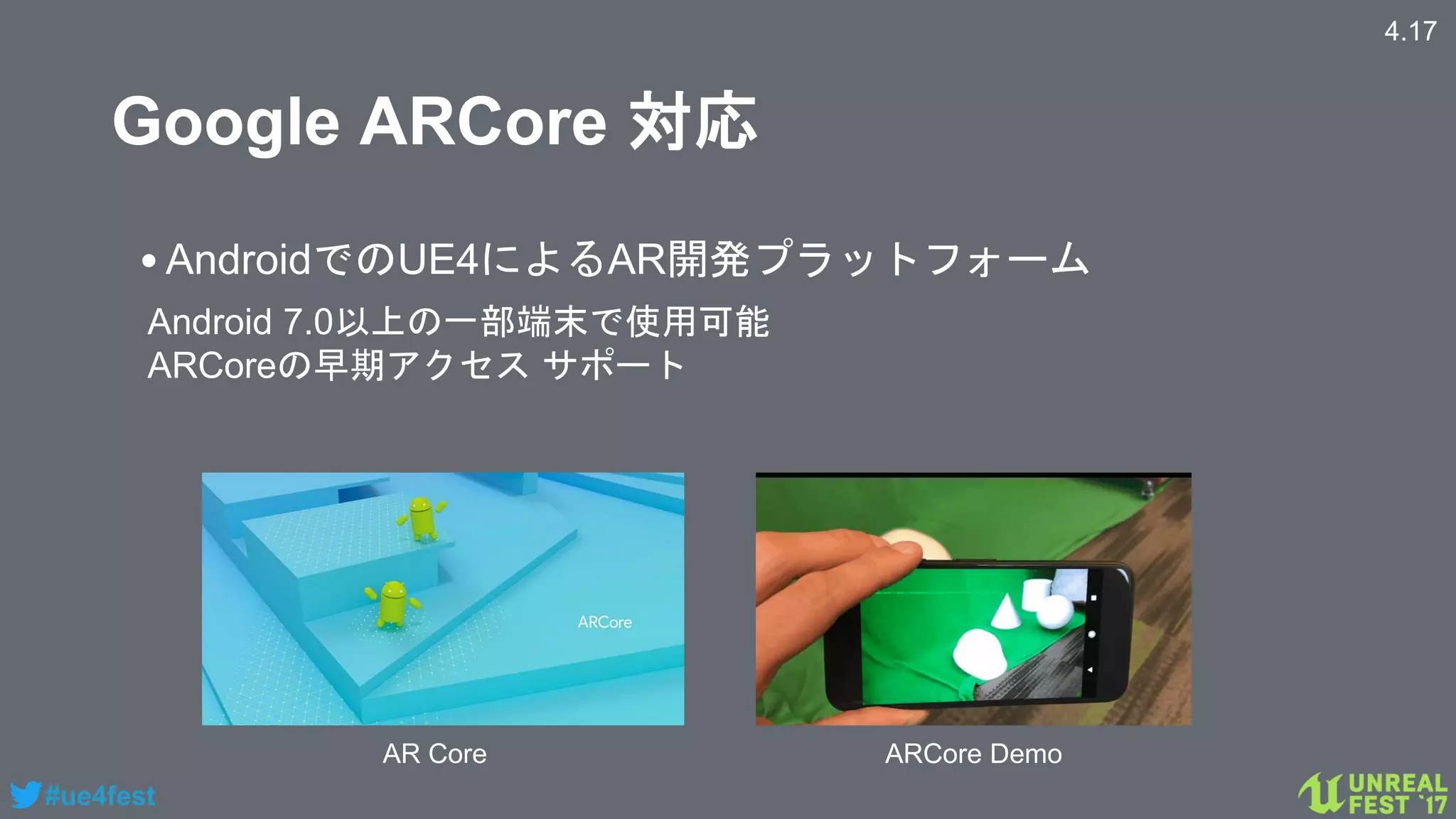 4.17

Google ARCore 対応

• AndroidでのUE4によるAR開発プラットフォーム

Android 7.0以上の一部端末で使用可能
ARCoreの早期アクセス サポート

ARCore

AR Core

ARCore Demo

#ue4fest

UNREAL FEST '17